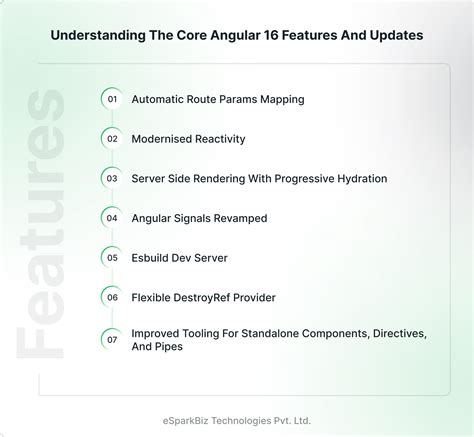 Understanding The Core Angular 16 Features And Updates

Features

01 Automatic Route Params Mapping

02 Modernised Reactivity

03 Server Side Rendering With Progressive Hydration

04 Angular Signals Revamped

05 Esbuild Dev Server

06 Flexible DestroyRef Provider

07 Improved Tooling For Standalone Components, Directives, And Pipes

eSparkBiz Technologies Pvt. Ltd.